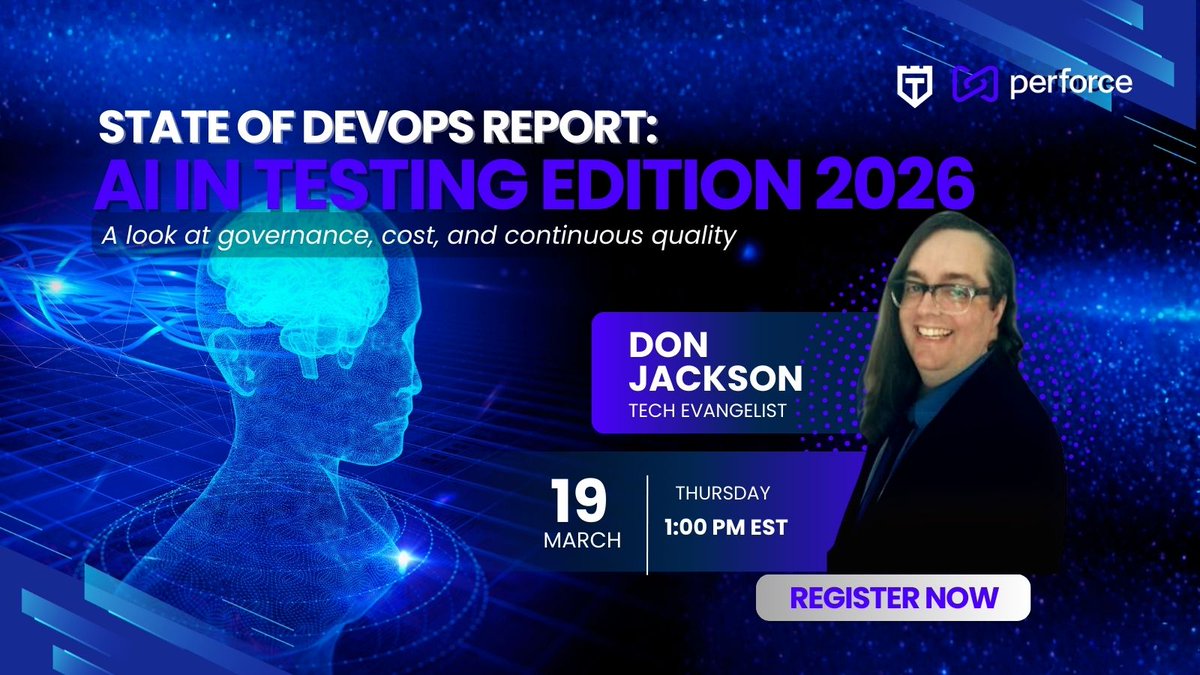 perforce

STATE OF DEVOPS REPORT:
AI IN TESTING EDITION 2026

A look at governance, cost, and continuous quality

DON JACKSON
TECH EVANGELIST

19
MARCH

THURSDAY
1:00 PM EST

REGISTER NOW